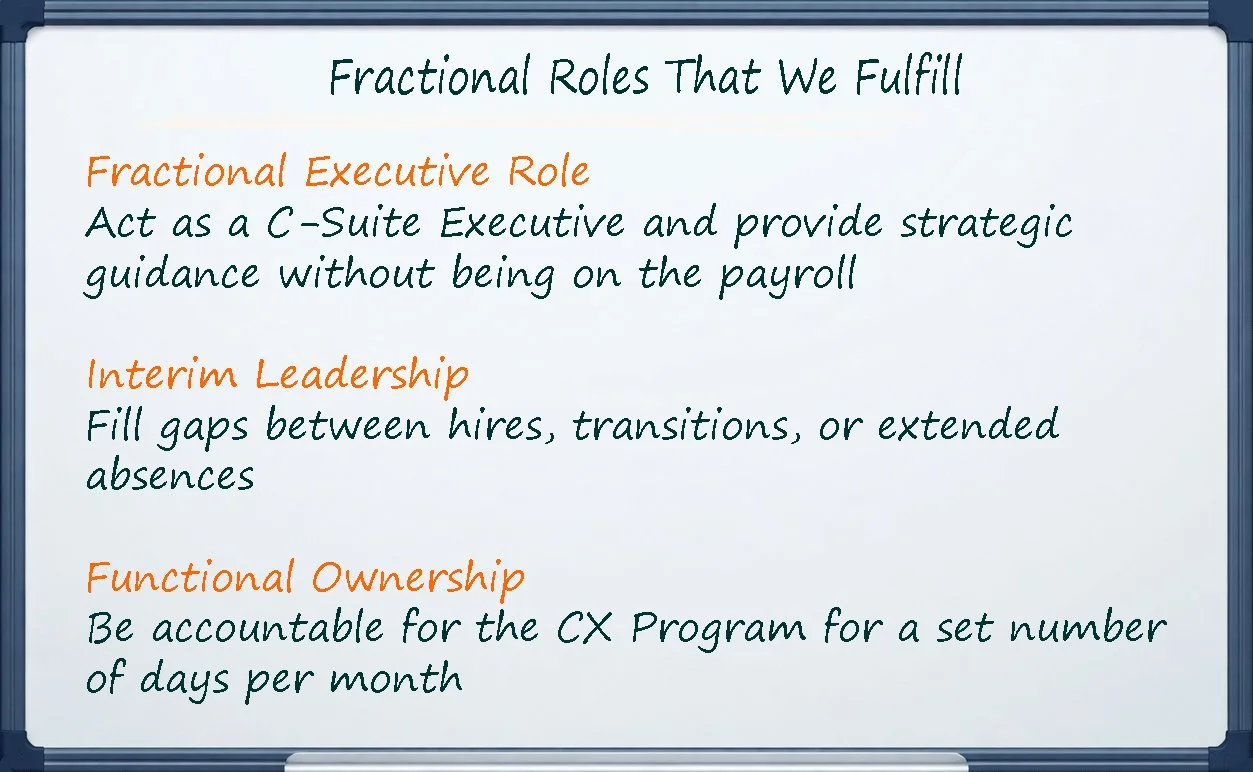 Fractional Roles That We Fulfill

Fractional Executive Role
Act as a C-Suite Executive and provide strategic guidance without being on the payroll

Interim Leadership
Fill gaps between hires, transitions, or extended absences

Functional Ownership
Be accountable for the CX Program for a set number of days per month